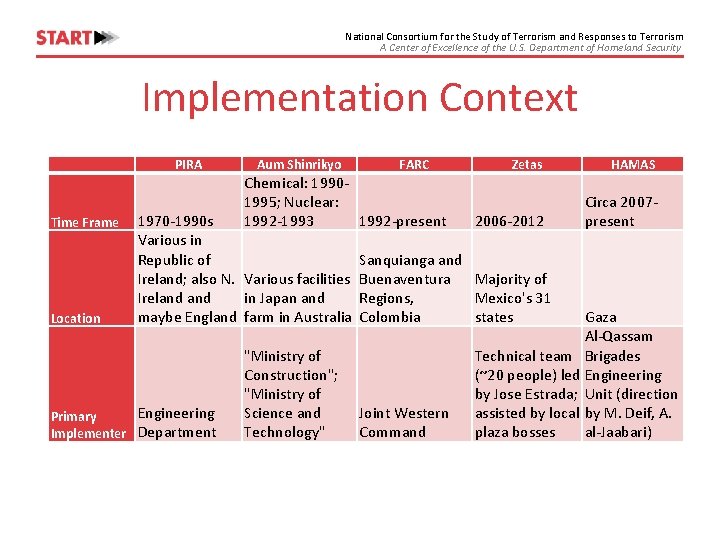 START

National Consortium for the Study of Terrorism and Responses to Terrorism
A Center of Excellence of the U.S. Department of Homeland Security

Implementation Context

| | PIRA | Aum Shinrikyo | FARC | Zetas | HAMAS |
|---|---|---|---|---|---|
| Time Frame | 1970-1990s | Chemical: 1990-1995; Nuclear: 1992-1993 | 1992-present | 2006-2012 | Circa 2007-present |
| Location | Various in Republic of Ireland; also N. Ireland and maybe England | Various facilities in Japan and farm in Australia | Sanquianga and Buenaventura Regions, Colombia | Majority of Mexico's 31 states | Gaza |
| Primary Implementer | Engineering Department | "Ministry of Construction"; "Ministry of Science and Technology" | Joint Western Command | Technical team (~20 people) led by Jose Estrada; assisted by local plaza bosses | Al-Qassam Brigades Engineering Unit (direction by M. Deif, A. al-Jaabari) |